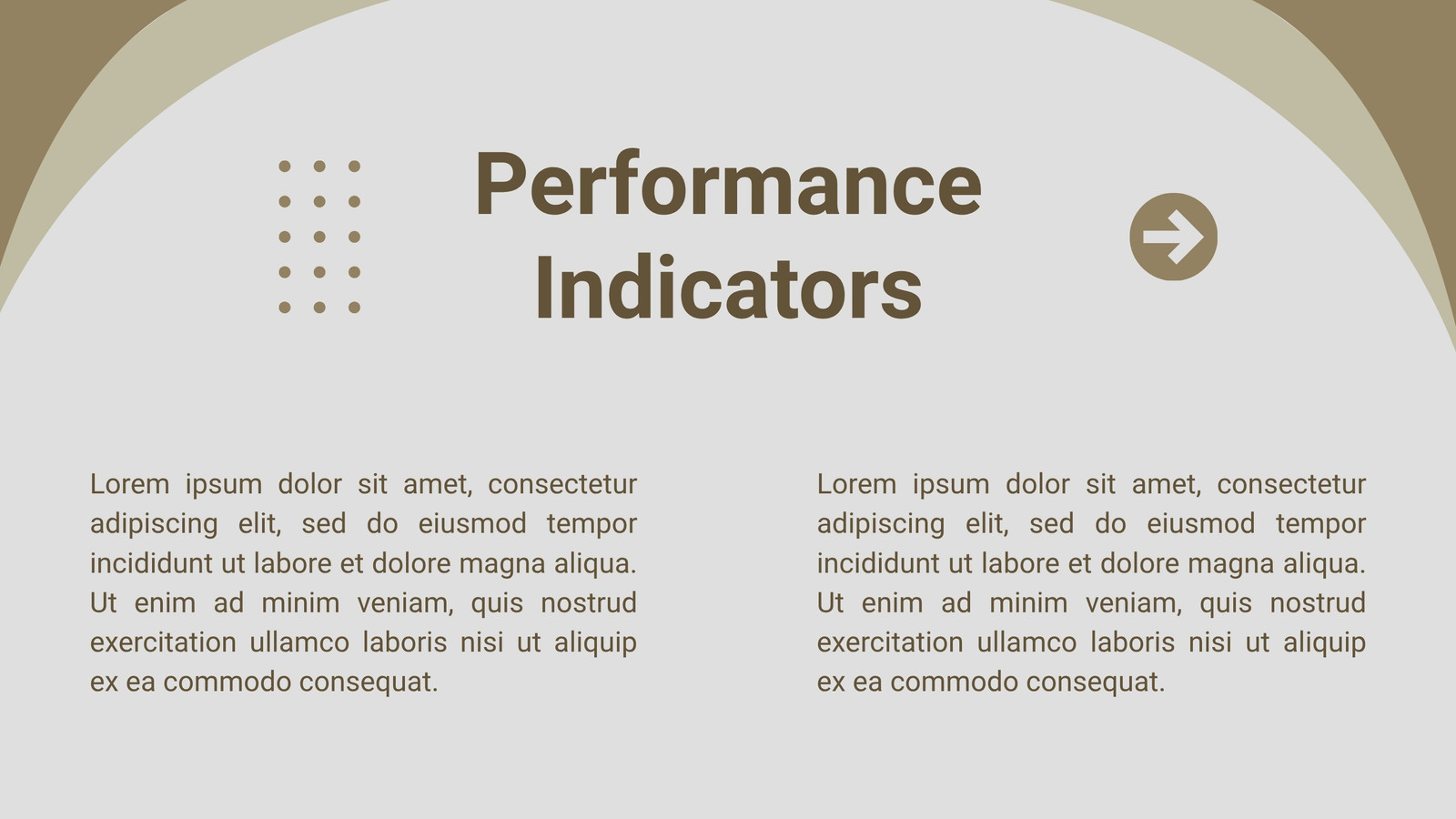 Performance Indicators

Lorem ipsum dolor sit amet, consectetur adipiscing elit, sed do eiusmod tempor incididunt ut labore et dolore magna aliqua. Ut enim ad minim veniam, quis nostrud exercitation ullamco laboris nisi ut aliquip ex ea commodo consequat.

Lorem ipsum dolor sit amet, consectetur adipiscing elit, sed do eiusmod tempor incididunt ut labore et dolore magna aliqua. Ut enim ad minim veniam, quis nostrud exercitation ullamco laboris nisi ut aliquip ex ea commodo consequat.